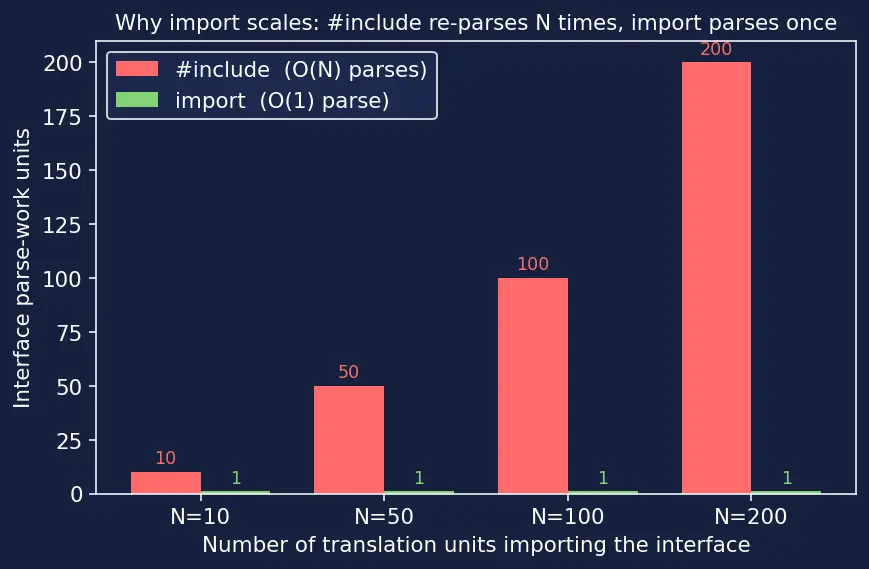 Why import scales: #include re-parses N times, import parses once

#include (O(N) parses)
import (O(1) parse)

Interface parse-work units

200
175
150
125
100
75
50
25
0

10
1
50
1
100
1
200
1

N=10
N=50
N=100
N=200

Number of translation units importing the interface